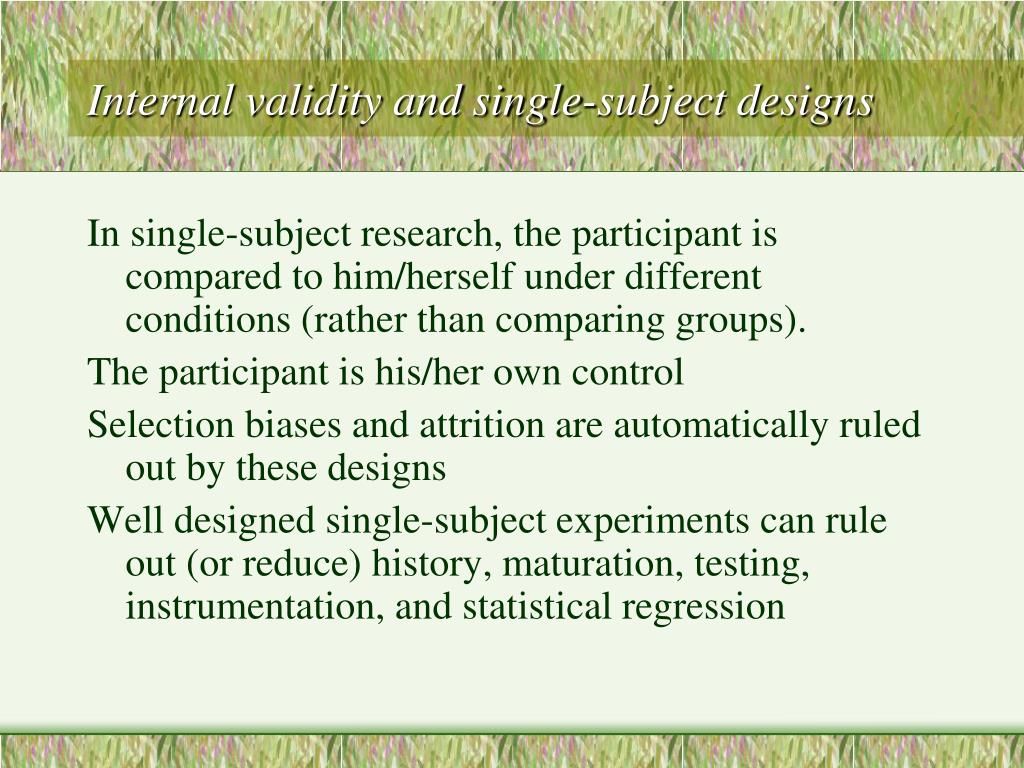 Internal validity and single-subject designs

In single-subject research, the participant is compared to him/herself under different conditions (rather than comparing groups).

The participant is his/her own control

Selection biases and attrition are automatically ruled out by these designs

Well designed single-subject experiments can rule out (or reduce) history, maturation, testing, instrumentation, and statistical regression